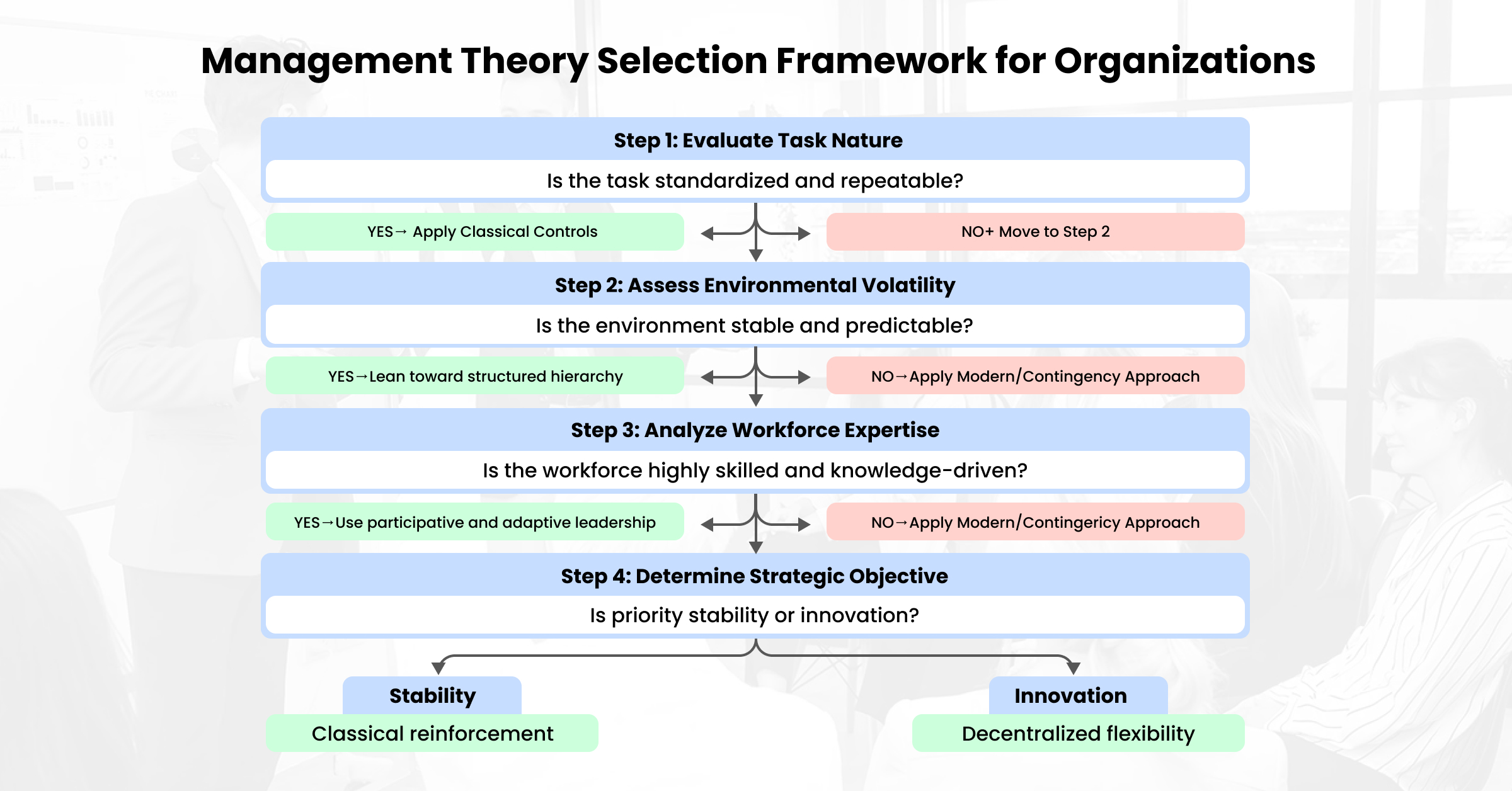 Management Theory Selection Framework for Organizations

Step 1: Evaluate Task Nature

Is the task standardized and repeatable?

YES→ Apply Classical Controls

NO+ Move to Step 2

Step 2: Assess Environmental Volatility

Is the environment stable and predictable?

YES→Lean toward structured hierarchy

NO→Apply Modern/Contingency Approach

Step 3: Analyze Workforce Expertise

Is the workforce highly skilled and knowledge-driven?

YES→Use participative and adaptive leadership

NO→Apply Modern/Contingericy Approach

Step 4: Determine Strategic Objective

Is priority stability or innovation?

Stability

Classical reinforcement

Innovation

Decentralized flexibility